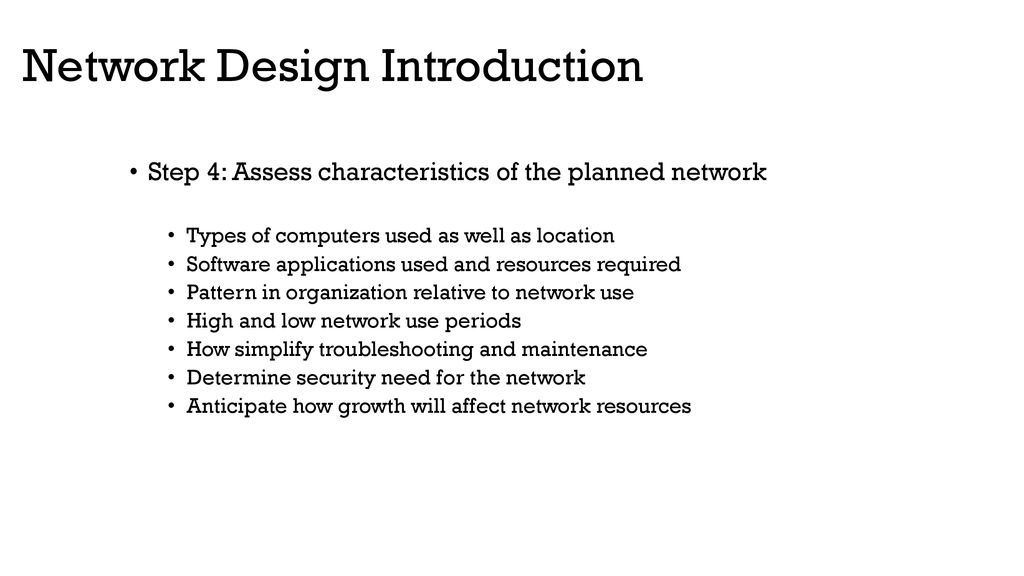 Network Design Introduction

• Step 4: Assess characteristics of the planned network

• Types of computers used as well as location
• Software applications used and resources required
• Pattern in organization relative to network use
• High and low network use periods
• How simplify troubleshooting and maintenance
• Determine security need for the network
• Anticipate how growth will affect network resources